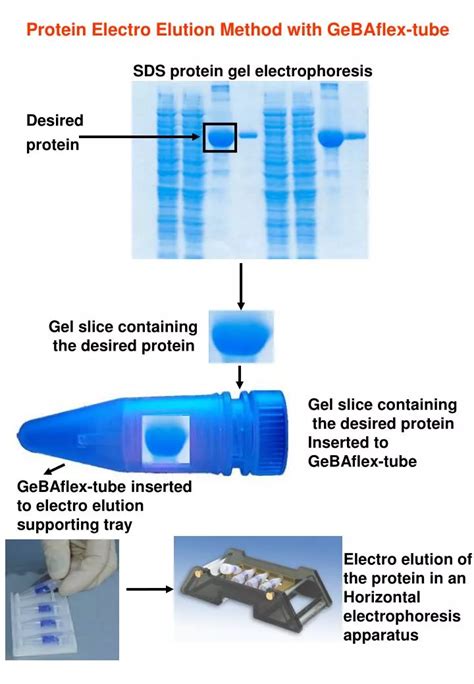 Protein Electro Elution Method with GeBAflex-tube

SDS protein gel electrophoresis

Desired protein

Gel slice containing the desired protein

Gel slice containing the desired protein Inserted to GeBAflex-tube

GeBAflex-tube inserted to electro elution supporting tray

Electro elution of the protein in an Horizontal electrophoresis apparatus